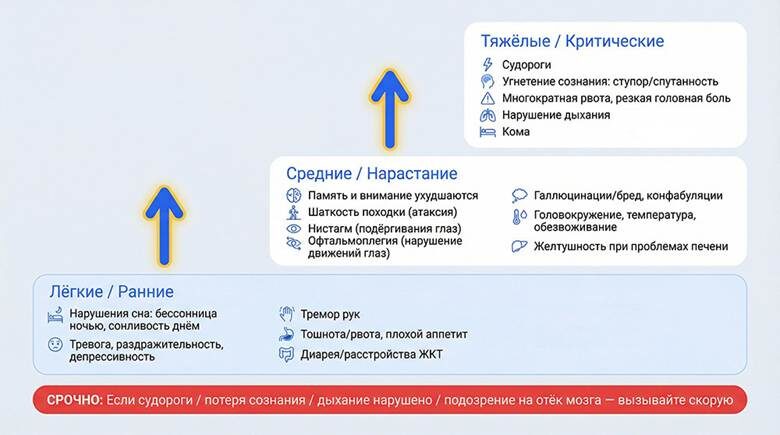 Тяжёлые / Критические

Судороги
Угнетение сознания: ступор/спутанность
Многократная рвота, резкая головная боль
Нарушение дыхания
Кома

Средние / Нарастание

Память и внимание ухудшаются
Шаткость походки (атаксия)
Нистагм (подёргивания глаз)
Офтальмоплегия (нарушение движений глаз)

Галлюцинации/бред, конфабуляции
Головокружение, температура, обезвоживание
Желтушность при проблемах печени

Лёгкие / Ранние

Нарушения сна: бессонница ночью, сонливость днём
Тревога, раздражительность, депрессивность

Тремор рук
Тошнота/рвота, плохой аппетит
Диарея/расстройства ЖКТ

СРОЧНО: Если судороги / потеря сознания / дыхание нарушено / подозрение на отёк мозга — вызывайте скорую